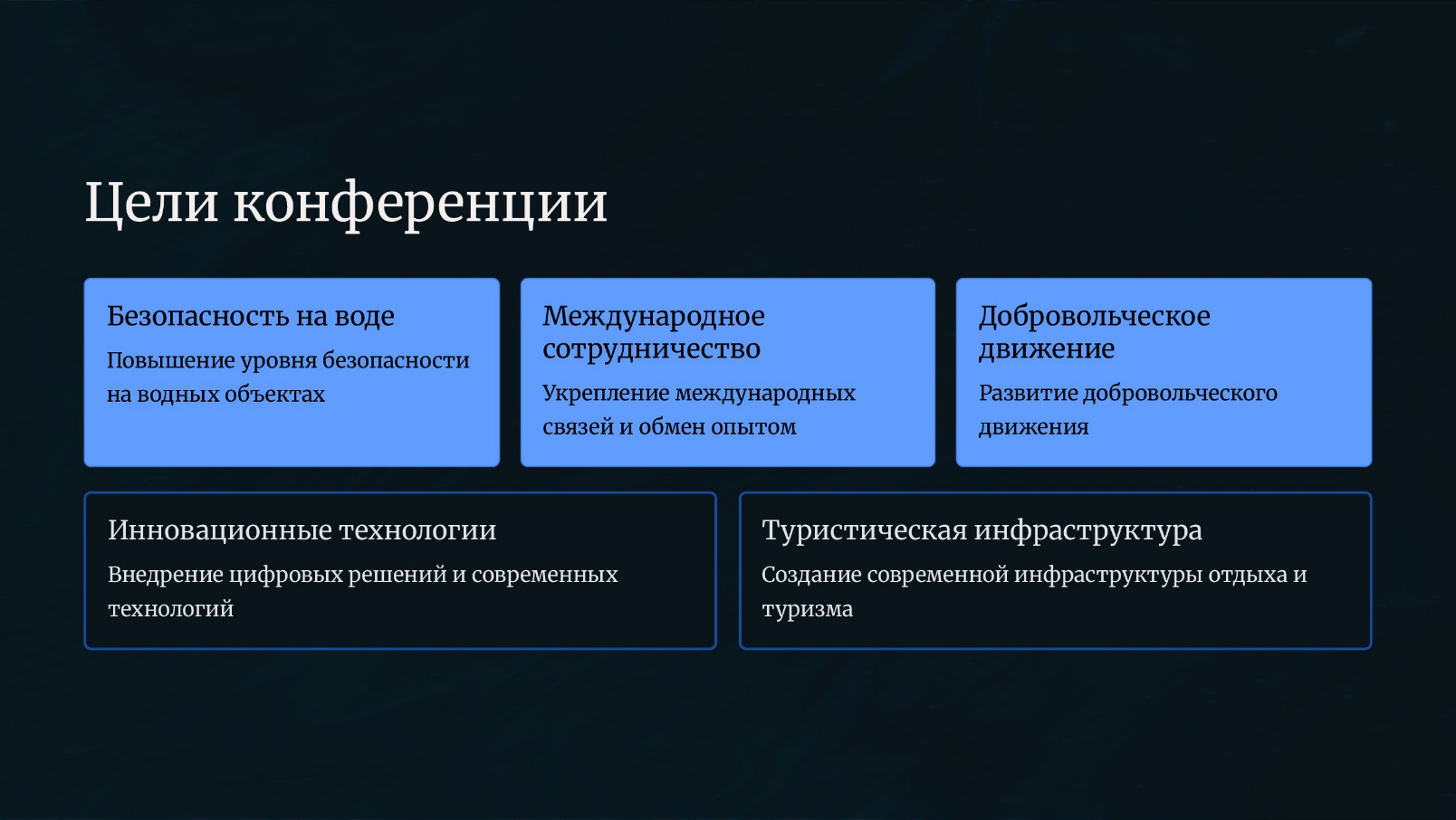 Цели конференции

Безопасность на воде

Повышение уровня безопасности на водных объектах

Международное сотрудничество

Укрепление международных связей и обмен опытом

Добровольческое движение

Развитие добровольческого движения

Инновационные технологии

Внедрение цифровых решений и современных технологий

Туристическая инфраструктура

Создание современной инфраструктуры отдыха и туризма